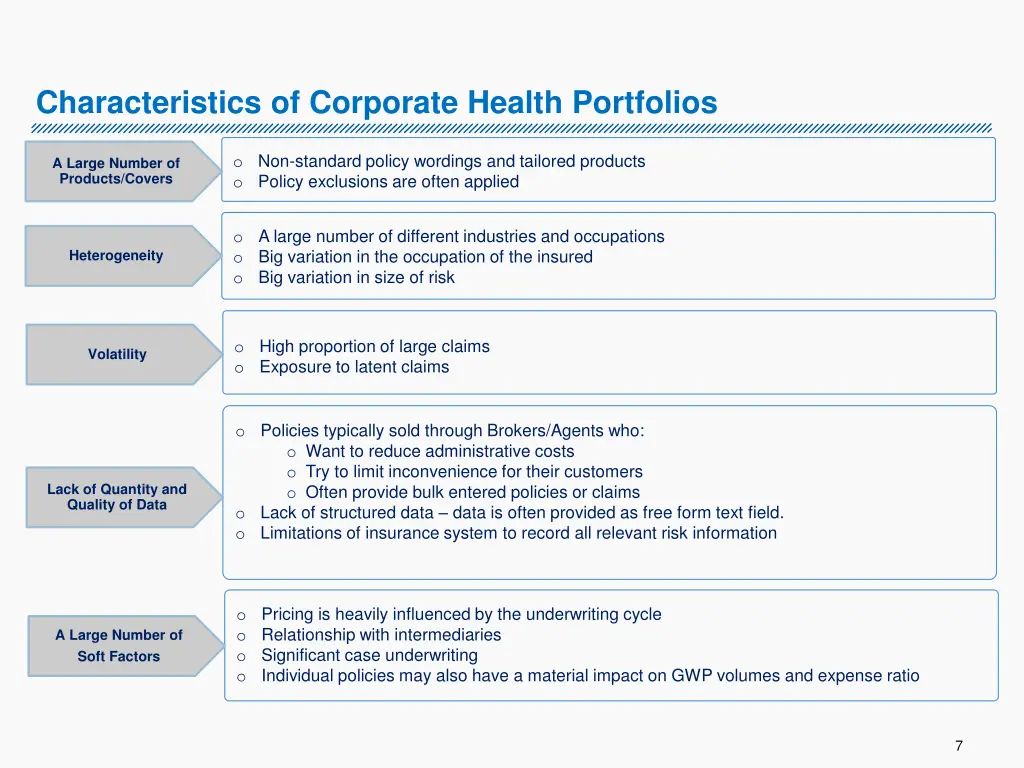 Characteristics of Corporate Health Portfolios

A Large Number of Products/Covers

o Non-standard policy wordings and tailored products
o Policy exclusions are often applied

Heterogeneity

o A large number of different industries and occupations
o Big variation in the occupation of the insured
o Big variation in size of risk

Volatility

o High proportion of large claims
o Exposure to latent claims

Lack of Quantity and Quality of Data

o Policies typically sold through Brokers/Agents who:
o Want to reduce administrative costs
o Try to limit inconvenience for their customers
o Often provide bulk entered policies or claims
o Lack of structured data – data is often provided as free form text field.
o Limitations of insurance system to record all relevant risk information

A Large Number of Soft Factors

o Pricing is heavily influenced by the underwriting cycle
o Relationship with intermediaries
o Significant case underwriting
o Individual policies may also have a material impact on GWP volumes and expense ratio

7